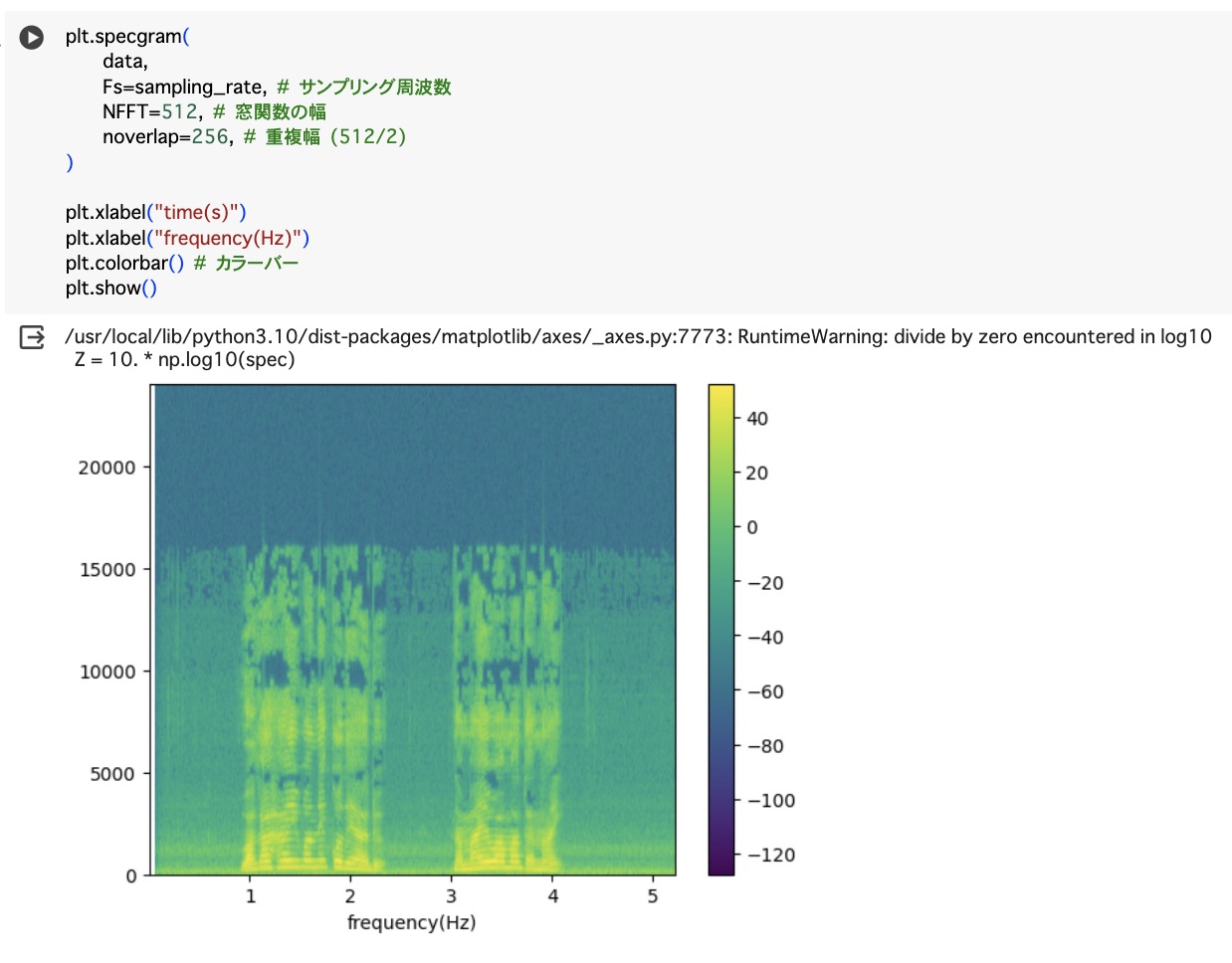 plt.specgram(
    data,
    Fs=sampling_rate, # サンプリング周波数
    NFFT=512, # 窓関数の幅
    noverlap=256, # 重複幅 (512/2)
)

plt.xlabel("time(s)")
plt.xlabel("frequency(Hz)")
plt.colorbar() # カラーバー
plt.show()

/usr/local/lib/python3.10/dist-packages/matplotlib/axes/_axes.py:7773: RuntimeWarning: divide by zero encountered in log10
  Z = 10. * np.log10(spec)

20000
15000
10000
5000
0
1 2 3 4 5
frequency(Hz)

40
20
0
−20
−40
−60
−80
−100
−120